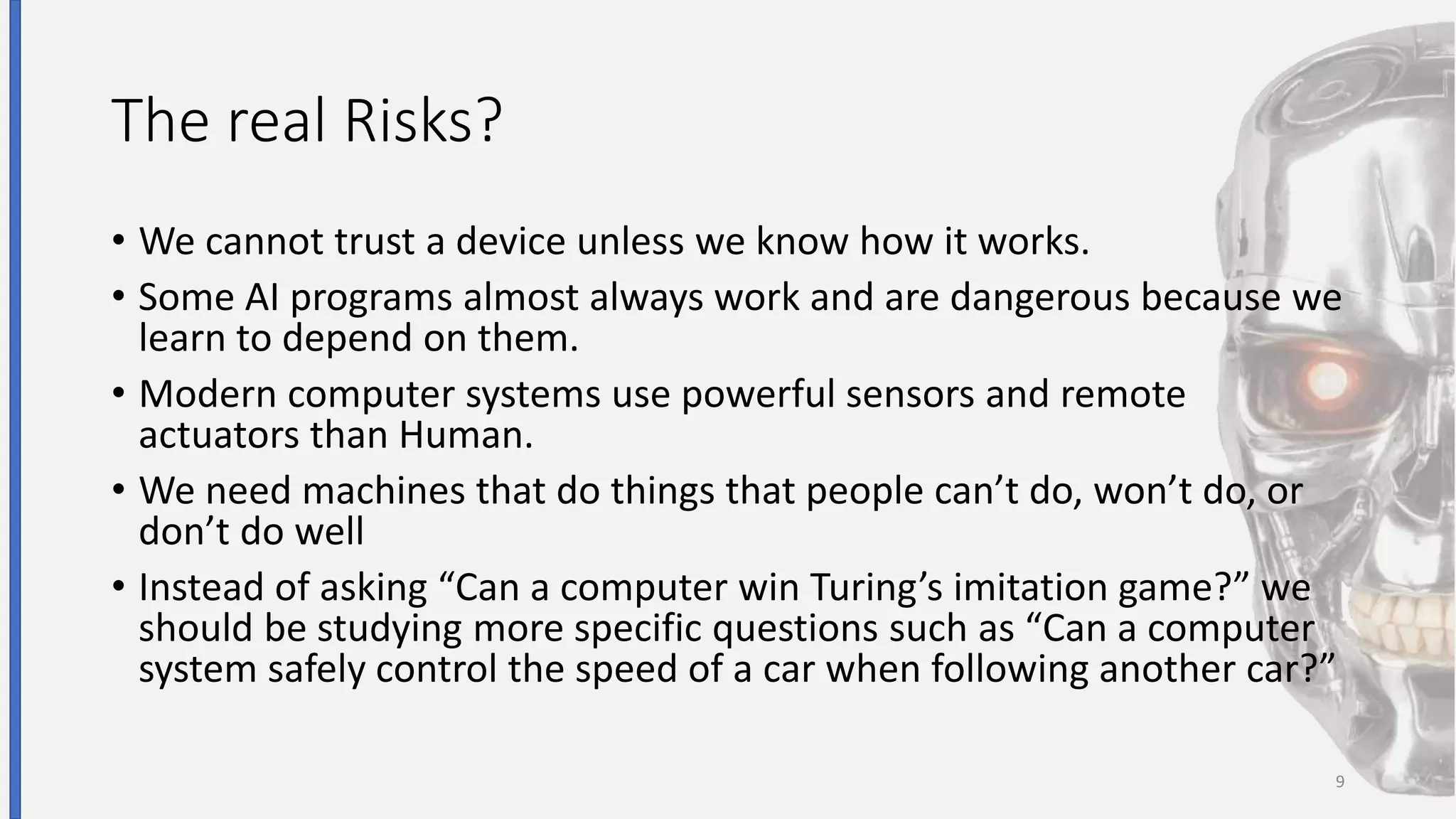 The real Risks?

• We cannot trust a device unless we know how it works.
• Some AI programs almost always work and are dangerous because we learn to depend on them.
• Modern computer systems use powerful sensors and remote actuators than Human.
• We need machines that do things that people can’t do, won’t do, or don’t do well
• Instead of asking “Can a computer win Turing’s imitation game?” we should be studying more specific questions such as “Can a computer system safely control the speed of a car when following another car?”

9